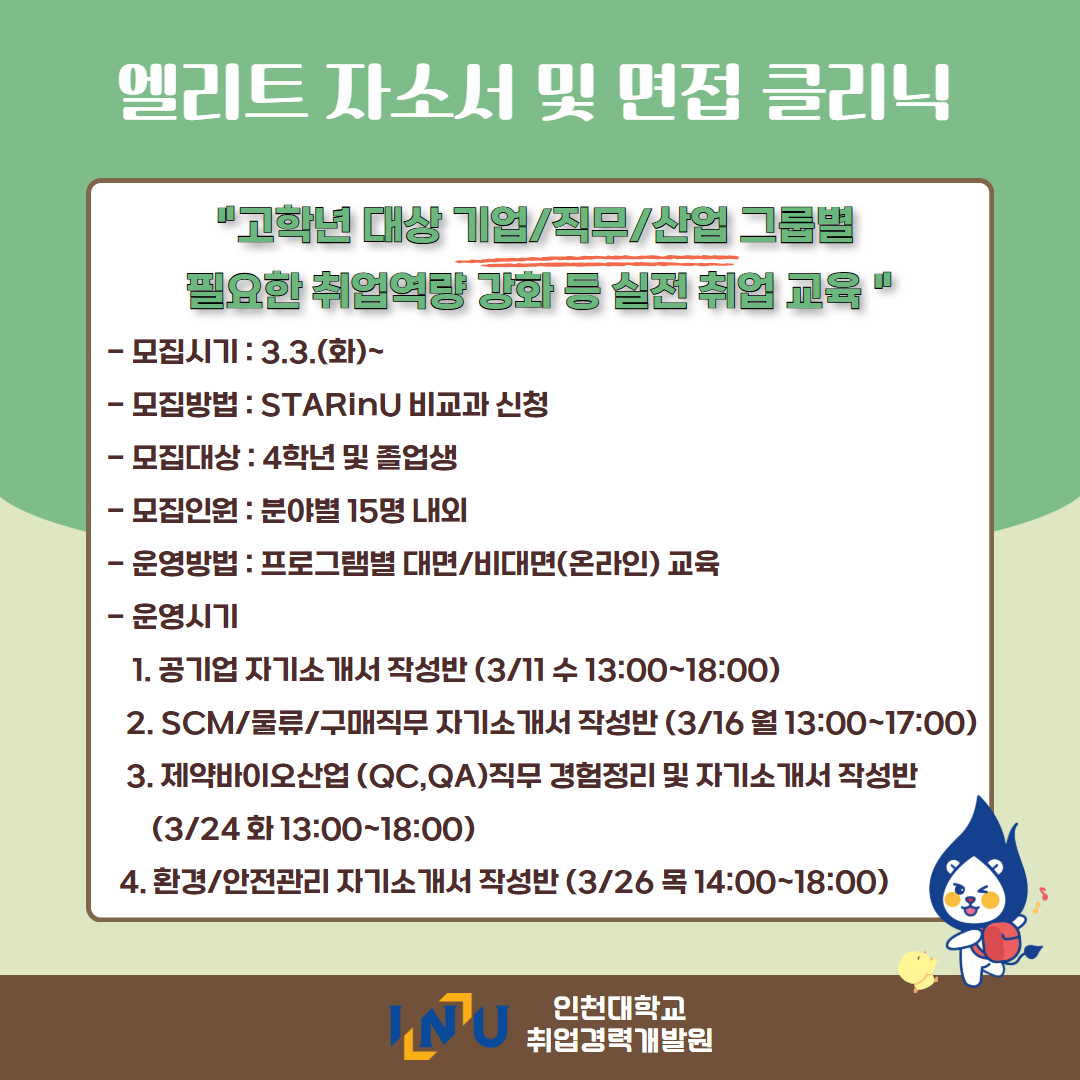 엘리트 자소서 및 면접 클리닉

"고학년 대상 기업/직무/산업 그룹별 필요한 취업역량 강화 등 실전 취업 교육 "

- 모집시기 : 3.3.(화)~
- 모집방법 : STARinU 비교과 신청
- 모집대상 : 4학년 및 졸업생
- 모집인원 : 분야별 15명 내외
- 운영방법 : 프로그램별 대면/비대면(온라인) 교육
- 운영시기
1. 공기업 자기소개서 작성반 (3/11 수 13:00~18:00)
2. SCM/물류/구매직무 자기소개서 작성반 (3/16 월 13:00~17:00)
3. 제약바이오산업 (QC,QA)직무 경험정리 및 자기소개서 작성반 (3/24 화 13:00~18:00)
4. 환경/안전관리 자기소개서 작성반 (3/26 목 14:00~18:00)

INU 인천대학교 취업경력개발원